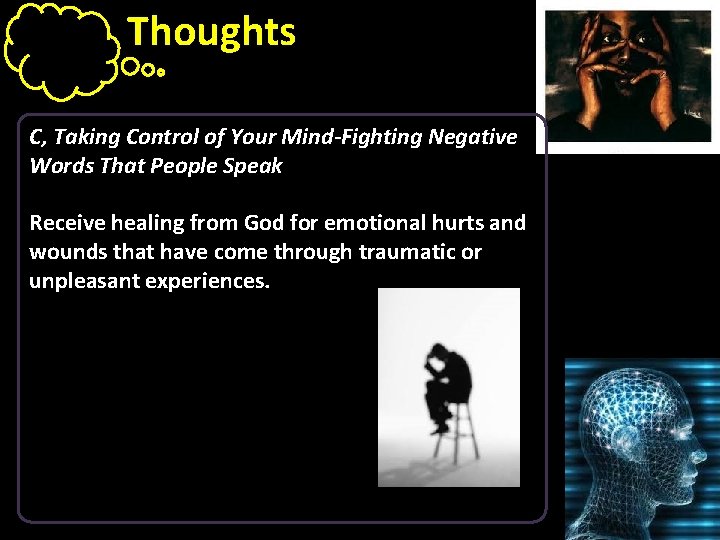 Thoughts

C, Taking Control of Your Mind-Fighting Negative Words That People Speak

Receive healing from God for emotional hurts and wounds that have come through traumatic or unpleasant experiences.